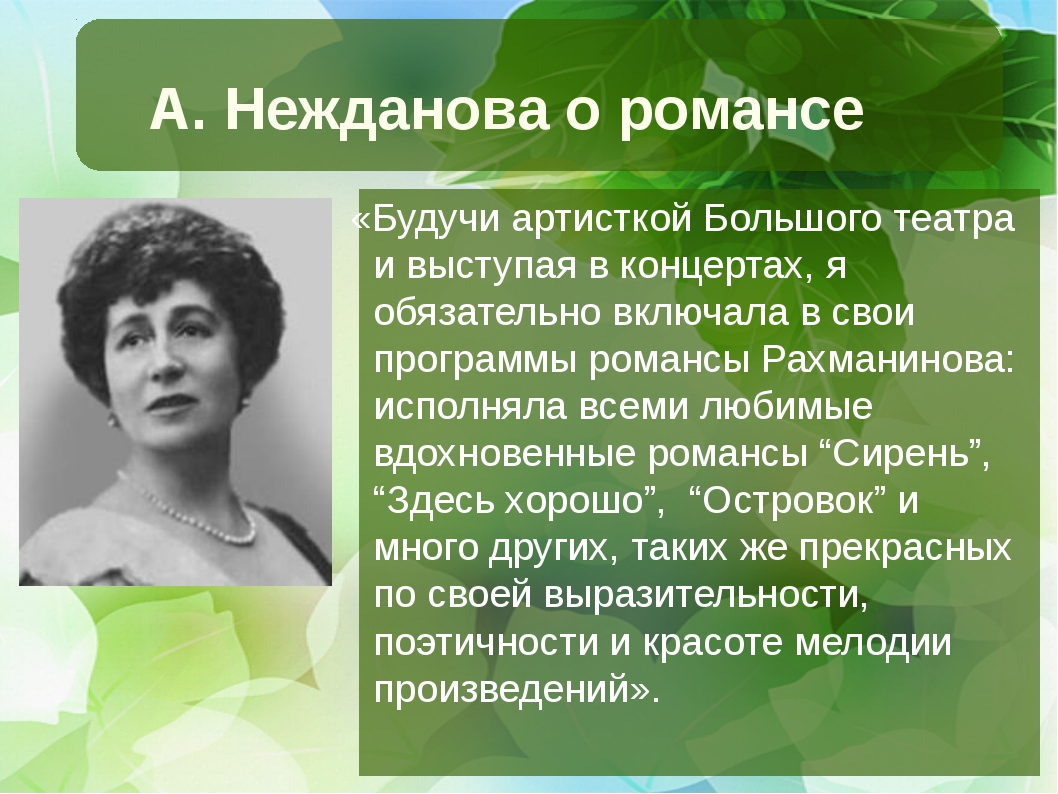 А. Нежданова о романсе

«Будучи артисткой Большого театра и выступая в концертах, я обязательно включала в свои программы романсы Рахманинова: исполняла всеми любимые вдохновенные романсы “Сирень”, “Здесь хорошо”, “Островок” и много других, таких же прекрасных по своей выразительности, поэтичности и красоте мелодии произведений».